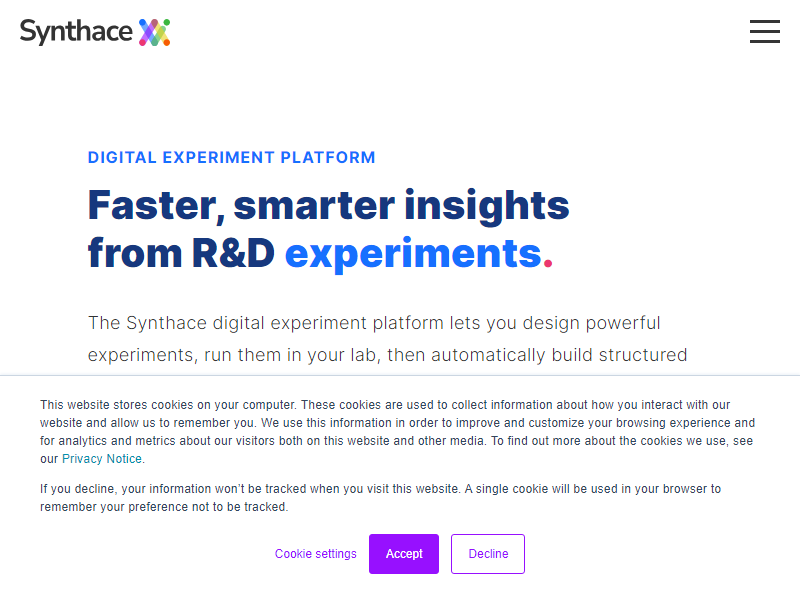 Synthace

DIGITAL EXPERIMENT PLATFORM

Faster, smarter insights from R&D experiments.

The Synthace digital experiment platform lets you design powerful experiments, run them in your lab, then automatically build structured

This website stores cookies on your computer. These cookies are used to collect information about how you interact with our website and allow us to remember you. We use this information in order to improve and customize your browsing experience and for analytics and metrics about our visitors both on this website and other media. To find out more about the cookies we use, see our Privacy Notice.

If you decline, your information won't be tracked when you visit this website. A single cookie will be used in your browser to remember your preference not to be tracked.

Cookie settings Accept Decline